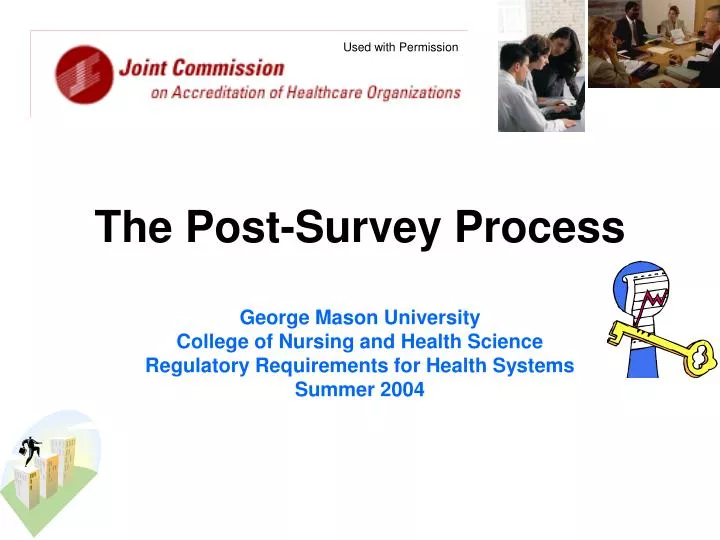 Used with Permission

Joint Commission
on Accreditation of Healthcare Organizations

The Post-Survey Process

George Mason University
College of Nursing and Health Science
Regulatory Requirements for Health Systems
Summer 2004